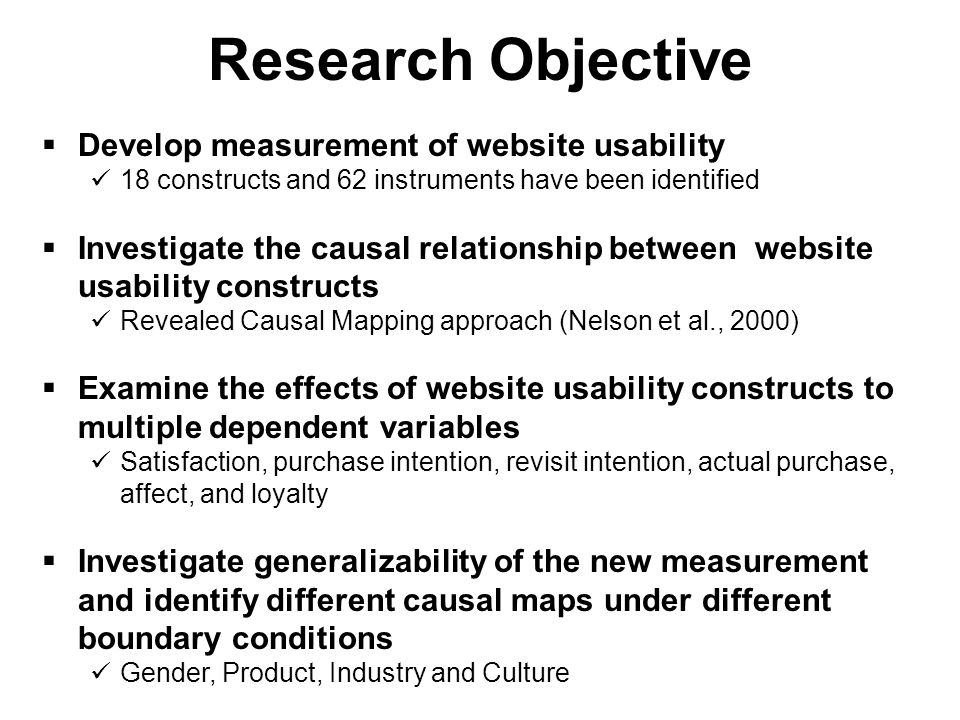 Research Objective

▪ Develop measurement of website usability
✓ 18 constructs and 62 instruments have been identified

▪ Investigate the causal relationship between website usability constructs
✓ Revealed Causal Mapping approach (Nelson et al., 2000)

▪ Examine the effects of website usability constructs to multiple dependent variables
✓ Satisfaction, purchase intention, revisit intention, actual purchase, affect, and loyalty

▪ Investigate generalizability of the new measurement and identify different causal maps under different boundary conditions
✓ Gender, Product, Industry and Culture